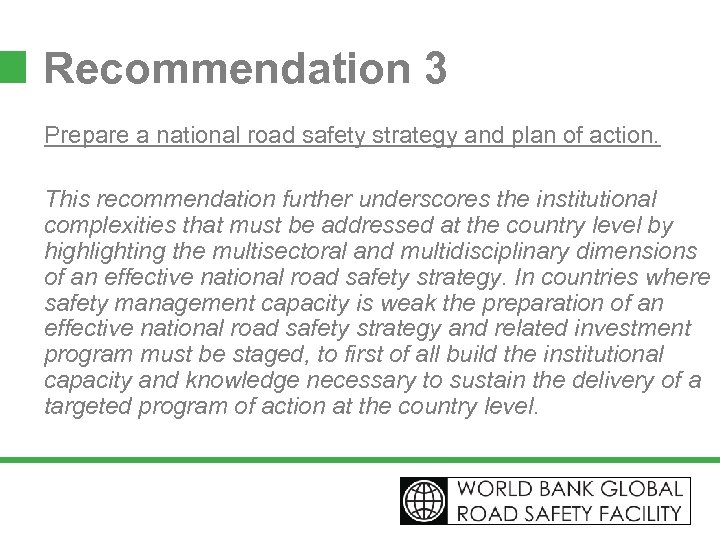 Recommendation 3

Prepare a national road safety strategy and plan of action.

This recommendation further underscores the institutional complexities that must be addressed at the country level by highlighting the multisectoral and multidisciplinary dimensions of an effective national road safety strategy. In countries where safety management capacity is weak the preparation of an effective national road safety strategy and related investment program must be staged, to first of all build the institutional capacity and knowledge necessary to sustain the delivery of a targeted program of action at the country level.

WORLD BANK GLOBAL
ROAD SAFETY FACILITY